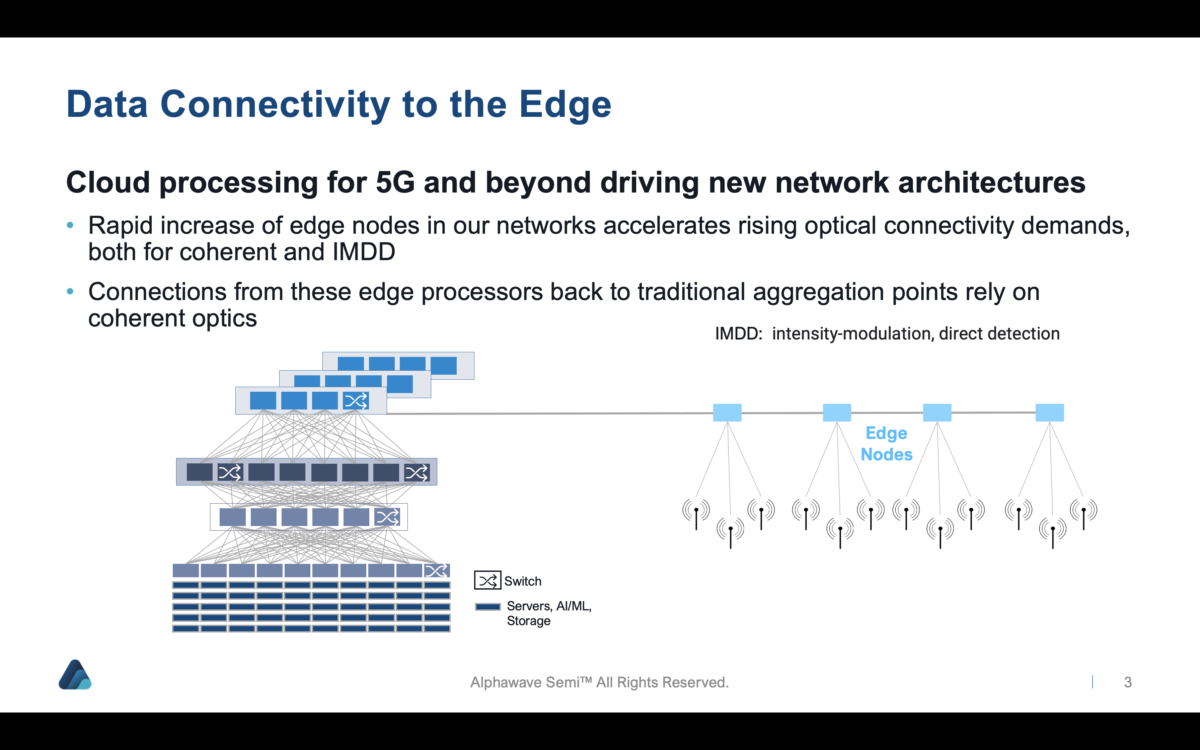 Data Connectivity to the Edge

Cloud processing for 5G and beyond driving new network architectures

• Rapid increase of edge nodes in our networks accelerates rising optical connectivity demands, both for coherent and IMDD

• Connections from these edge processors back to traditional aggregation points rely on coherent optics

IMDD: intensity-modulation, direct detection

Edge Nodes

Switch

Servers, AI/ML, Storage

Alphawave Semi™ All Rights Reserved.

3